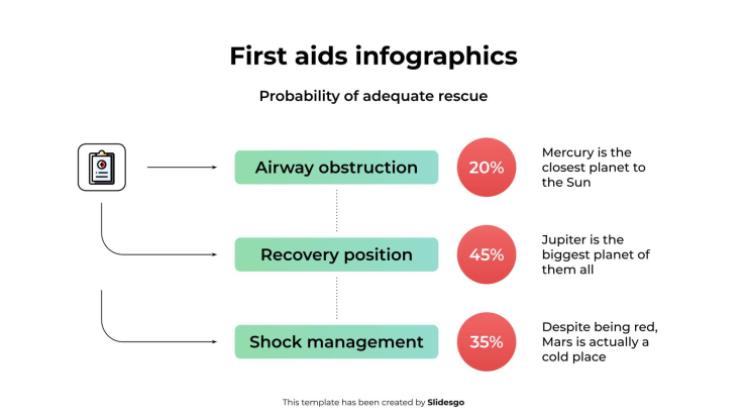 First aids infographics

Probability of adequate rescue

Airway obstruction

20%

Mercury is the closest planet to the Sun

Recovery position

45%

Jupiter is the biggest planet of them all

Shock management

35%

Despite being red, Mars is actually a cold place

This template has been created by Slidesgo